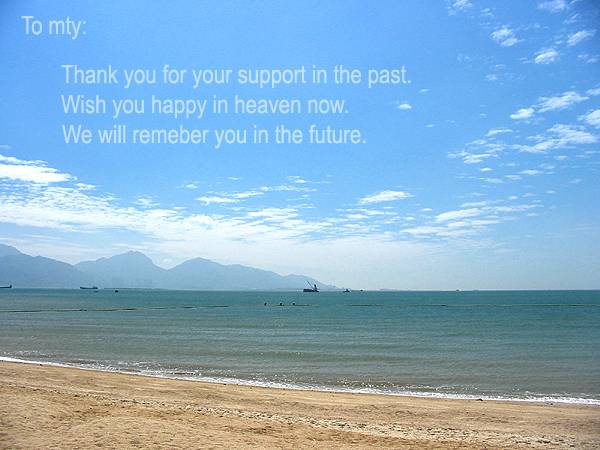 To mty:

Thank you for your support in the past.
Wish you happy in heaven now.
We will remeber you in the future.